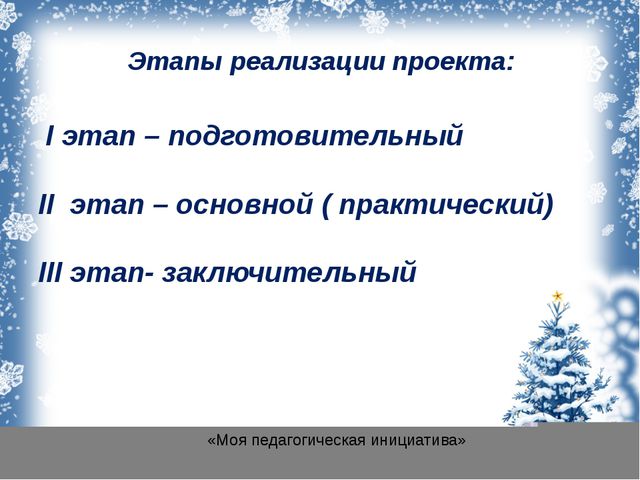 Этапы реализации проекта:

I этап – подготовительный

II этап – основной ( практический)

III этап- заключительный

«Моя педагогическая инициатива»